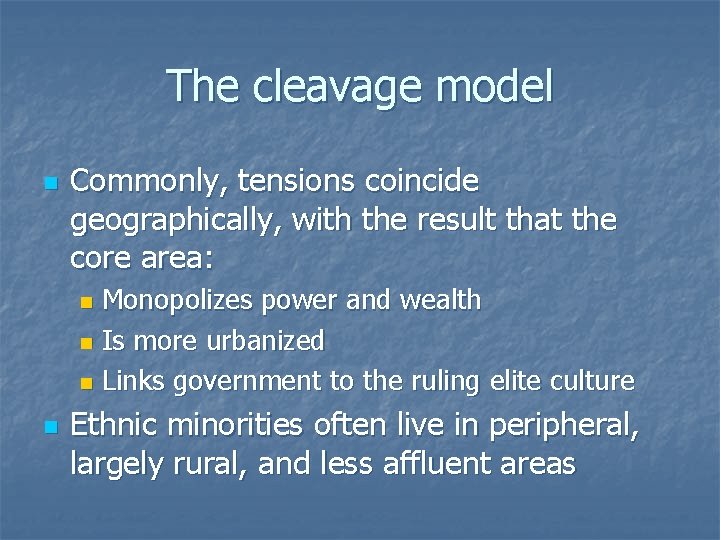 The cleavage model

Commonly, tensions coincide geographically, with the result that the core area:

Monopolizes power and wealth

Is more urbanized

Links government to the ruling elite culture

Ethnic minorities often live in peripheral, largely rural, and less affluent areas